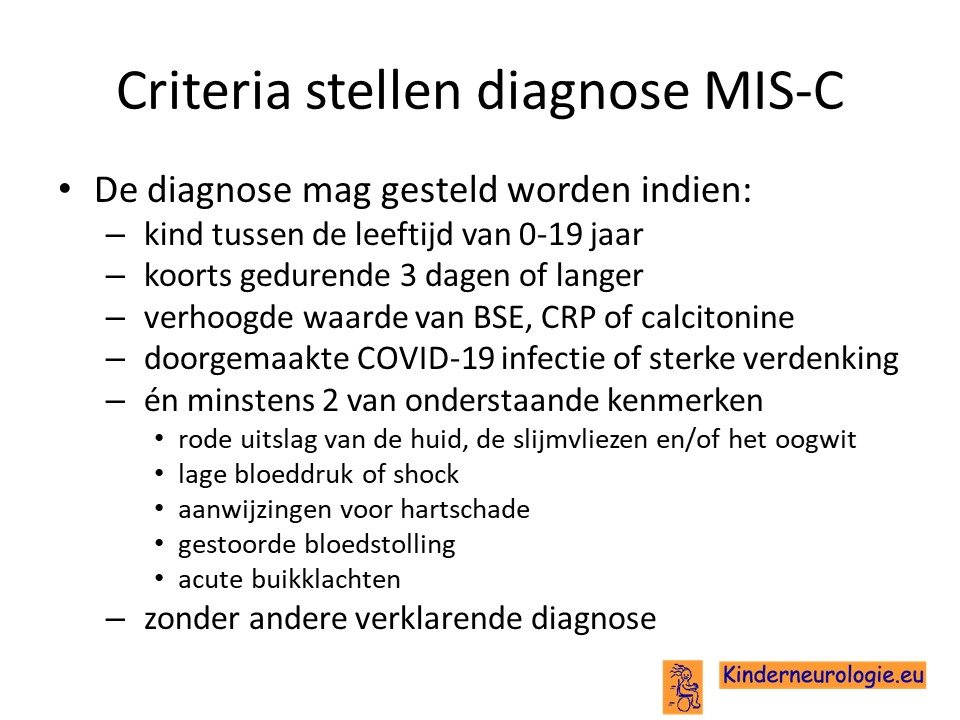 Criteria stellen diagnose MIS-C

• De diagnose mag gesteld worden indien:
– kind tussen de leeftijd van 0-19 jaar
– koorts gedurende 3 dagen of langer
– verhoogde waarde van BSE, CRP of calcitonine
– doorgemaakte COVID-19 infectie of sterke verdenking
– én minstens 2 van onderstaande kenmerken
• rode uitslag van de huid, de slijmvliezen en/of het oogwit
• lage bloeddruk of shock
• aanwijzingen voor hartschade
• gestoorde bloedstolling
• acute buikklachten
– zonder andere verklarende diagnose

Kinderneurologie.eu